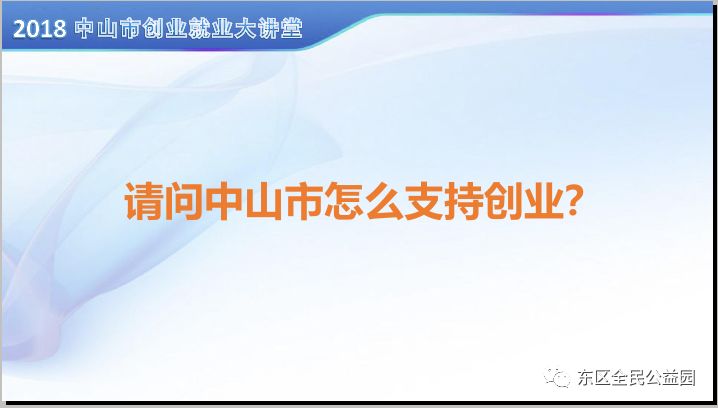 2018 中山市创业就业大讲堂

请问中山市怎么支持创业?

东区全民公益园